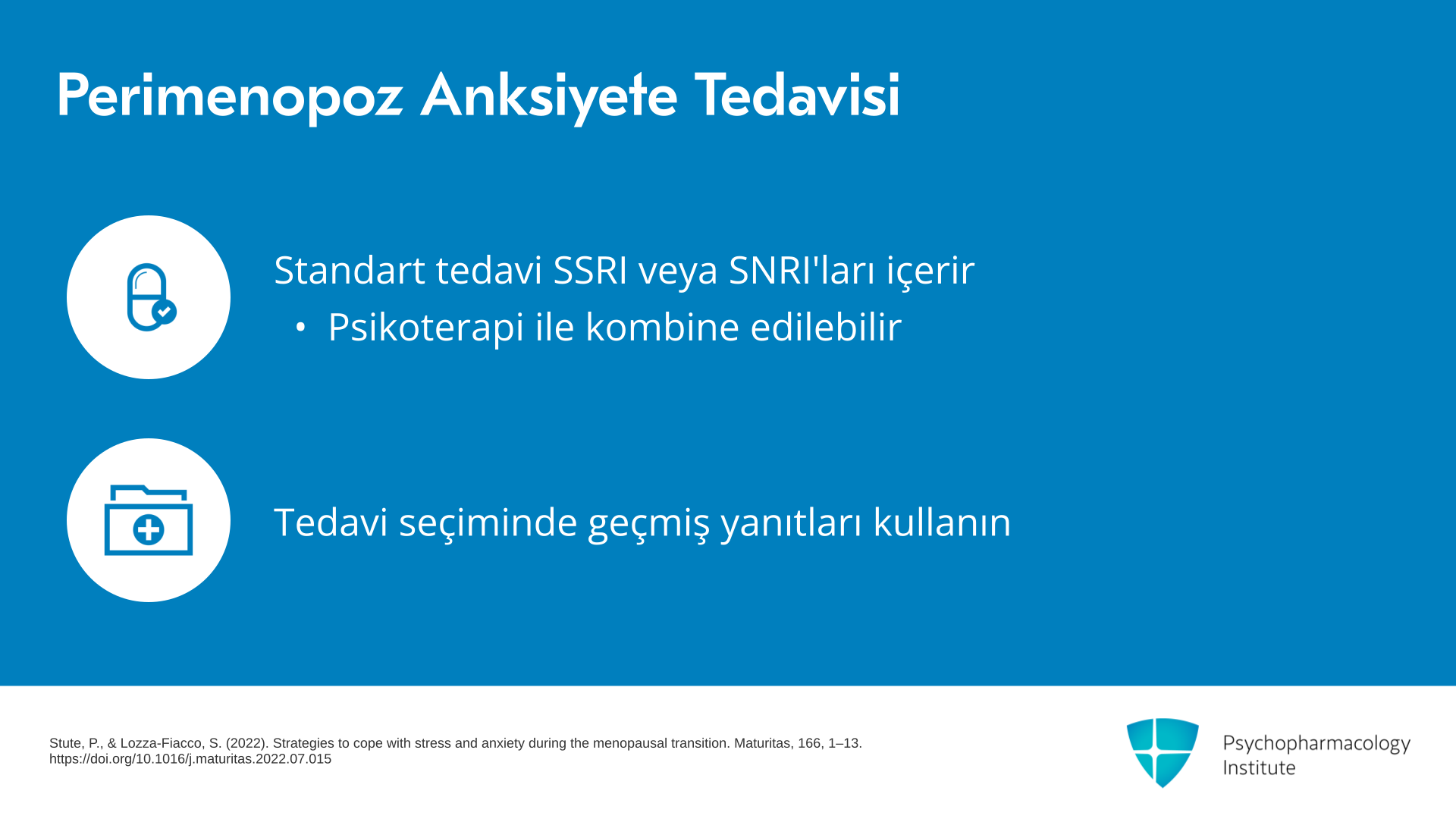 Perimenopoz Anksiyete Tedavisi

Standart tedavi SSRI veya SNRI'ları içerir

• Psikoterapi ile kombine edilebilir

Tedavi seçiminde geçmiş yanıtları kullanın

Stute, P., & Lozza-Fiacco, S. (2022). Strategies to cope with stress and anxiety during the menopausal transition. Maturitas, 166, 1–13. https://doi.org/10.1016/j.maturitas.2022.07.015

Psychopharmacology
Institute